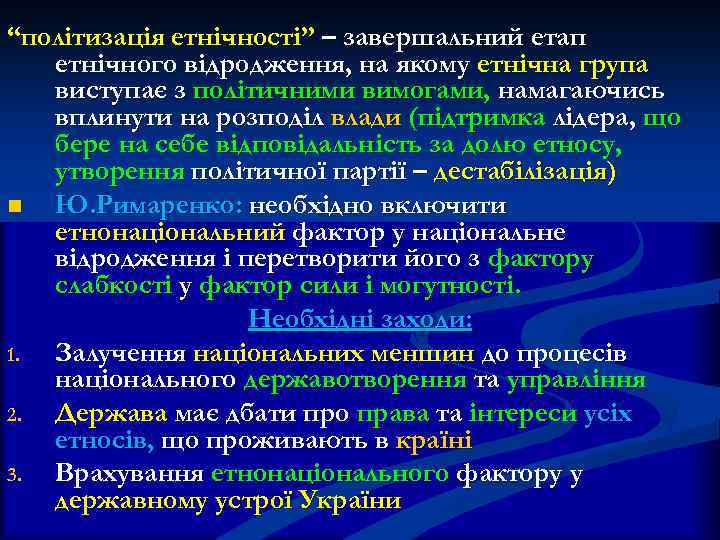 “політизація етнічності” – завершальний етап етнічного відродження, на якому етнічна група виступає з політичними вимогами, намагаючись вплинути на розподіл влади (підтримка лідера, що бере на себе відповідальність за долю етносу, утворення політичної партії – дестабілізація)

Ю.Римаренко: необхідно включити етнонаціональний фактор у національне відродження і перетворити його з фактору слабкості у фактор сили і могутності.

Необхідні заходи:

1. Залучення національних меншин до процесів національного державотворення та управління
2. Держава має дбати про права та інтереси усіх етносів, що проживають в країні
3. Врахування етнонаціонального фактору у державному устрої України